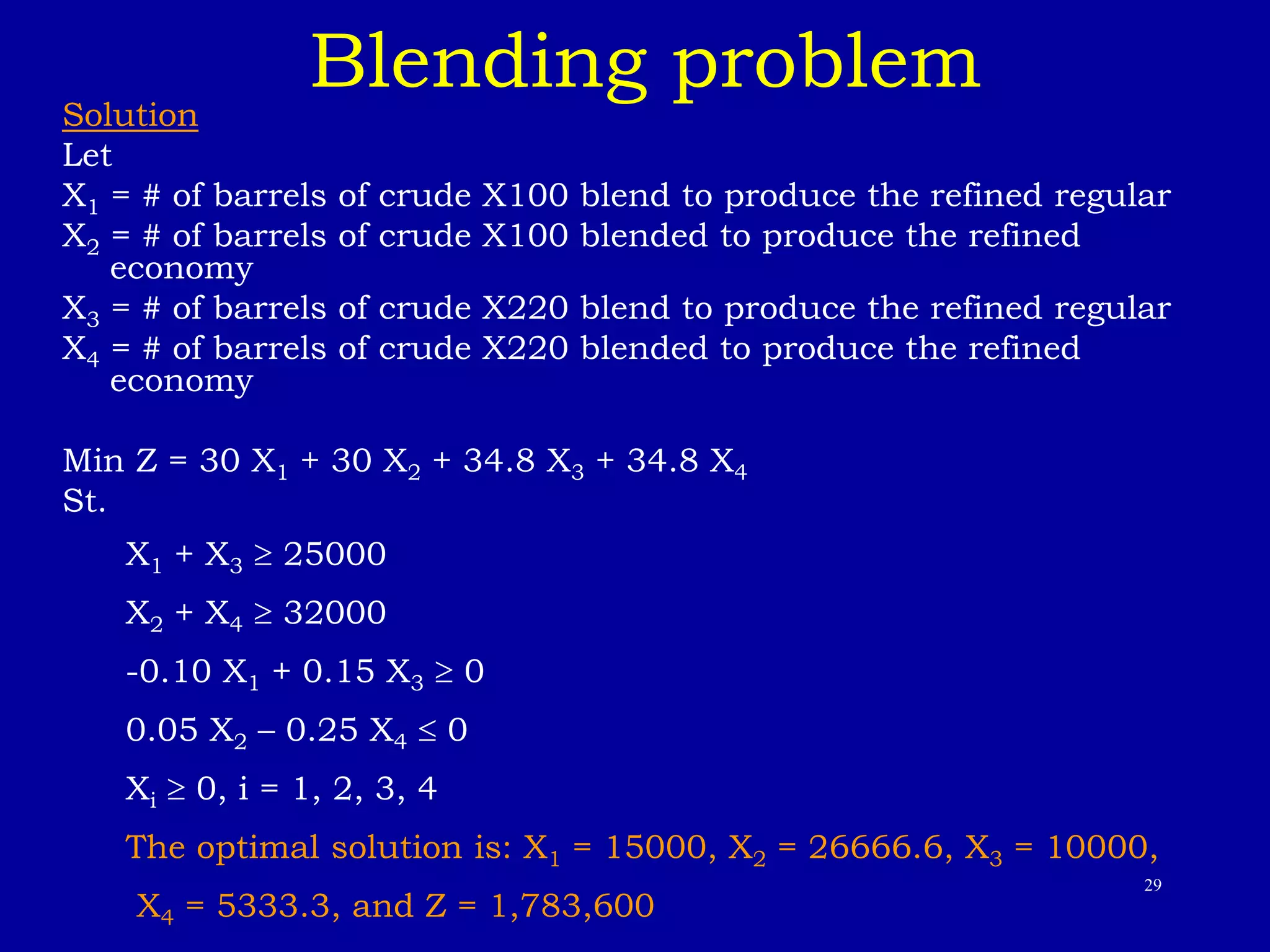 Blending problem

Solution

Let

$X_1$ = # of barrels of crude X100 blend to produce the refined regular

$X_2$ = # of barrels of crude X100 blended to produce the refined economy

$X_3$ = # of barrels of crude X220 blend to produce the refined regular

$X_4$ = # of barrels of crude X220 blended to produce the refined economy

Min Z = $30 X_1 + 30 X_2 + 34.8 X_3 + 34.8 X_4$

St.

$X_1 + X_3 \geq 25000$

$X_2 + X_4 \geq 32000$

$-0.10 X_1 + 0.15 X_3 \geq 0$

$0.05 X_2 - 0.25 X_4 \leq 0$

$X_i \geq 0$, i = 1, 2, 3, 4

The optimal solution is: $X_1 = 15000$, $X_2 = 26666.6$, $X_3 = 10000$, $X_4 = 5333.3$, and Z = 1,783,600

29